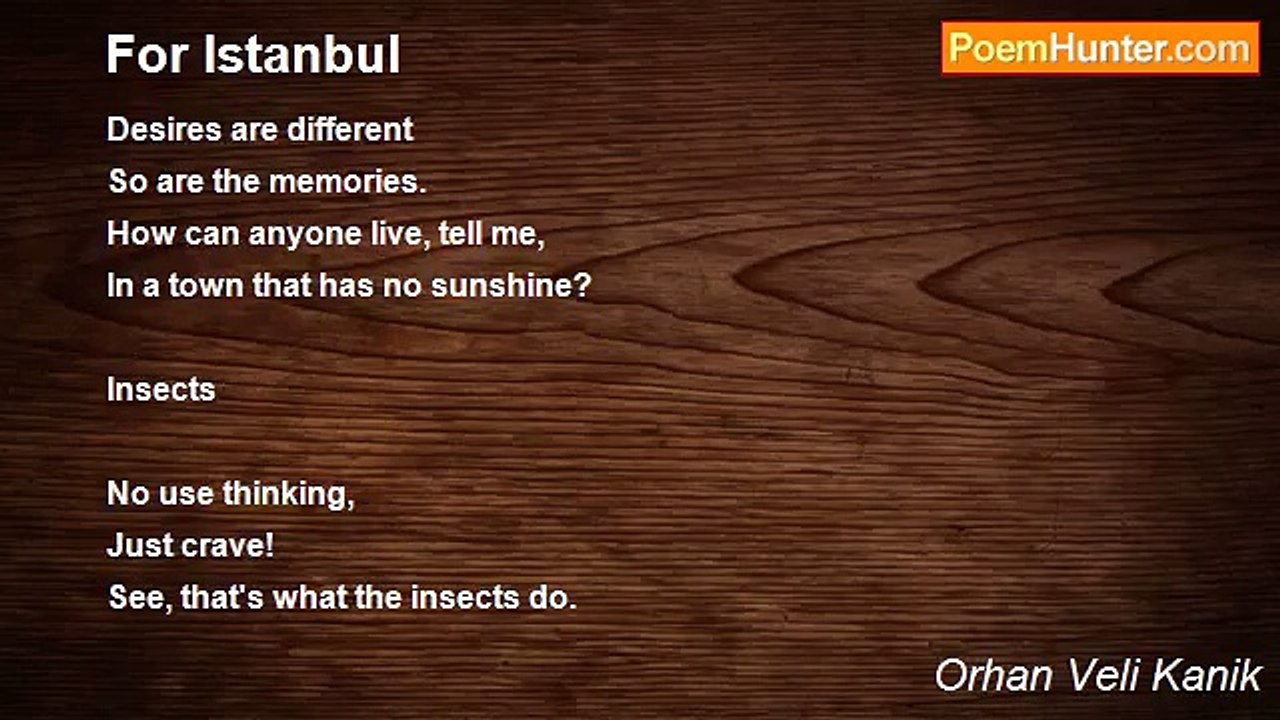 For Istanbul

PoemHunter.com

Desires are different
So are the memories.
How can anyone live, tell me,
In a town that has no sunshine?

Insects

No use thinking,
Just crave!
See, that's what the insects do.

Orhan Veli Kanik